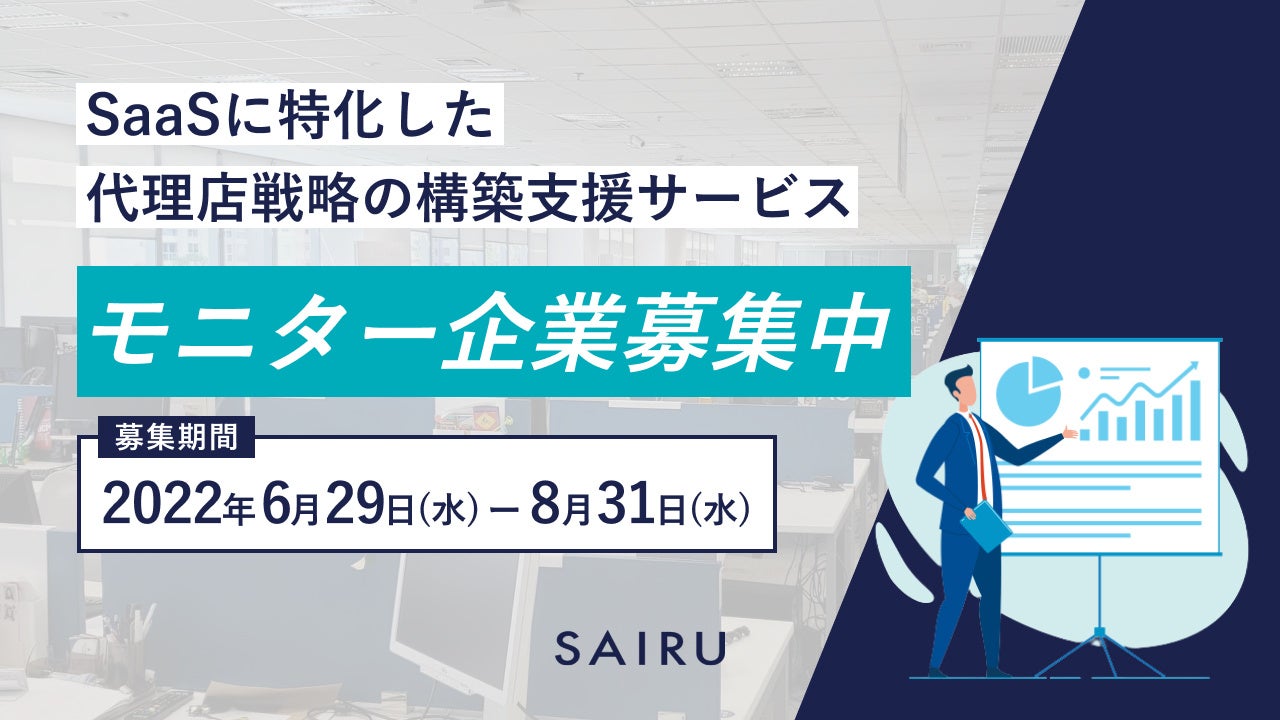 SaaSに特化した
代理店戦略の構築支援サービス

モニター企業募集中

募集期間
2022年6月29日(水) – 8月31日(水)

SAIRU